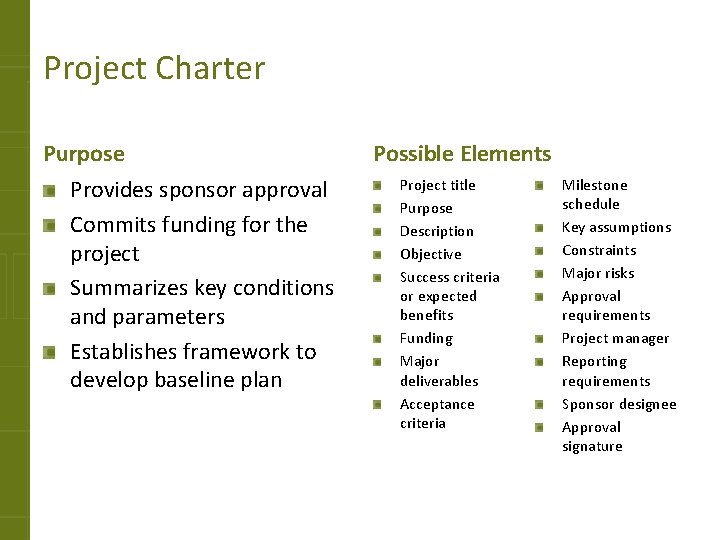 Project Charter

Purpose

- Provides sponsor approval
- Commits funding for the project
- Summarizes key conditions and parameters
- Establishes framework to develop baseline plan

Possible Elements

- Project title
- Purpose
- Description
- Objective
- Success criteria or expected benefits
- Funding
- Major deliverables
- Acceptance criteria

- Milestone schedule
- Key assumptions
- Constraints
- Major risks
- Approval requirements
- Project manager
- Reporting requirements
- Sponsor designee
- Approval signature